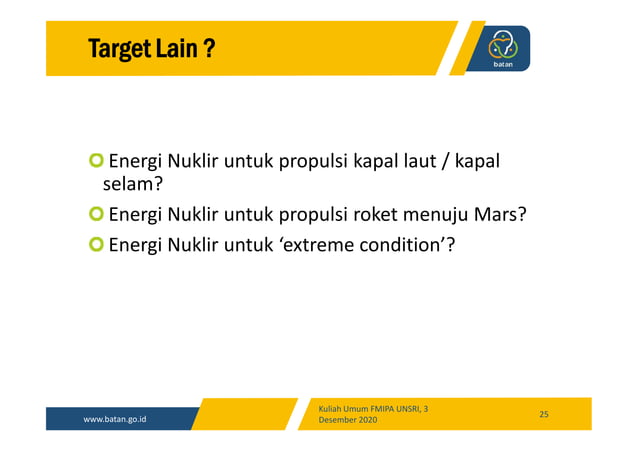 Target Lain ?

batan

Energi Nuklir untuk propulsi kapal laut / kapal selam?

Energi Nuklir untuk propulsi roket menuju Mars?

Energi Nuklir untuk ‘extreme condition’?

www.batan.go.id

Kuliah Umum FMIPA UNSRI, 3 Desember 2020

25